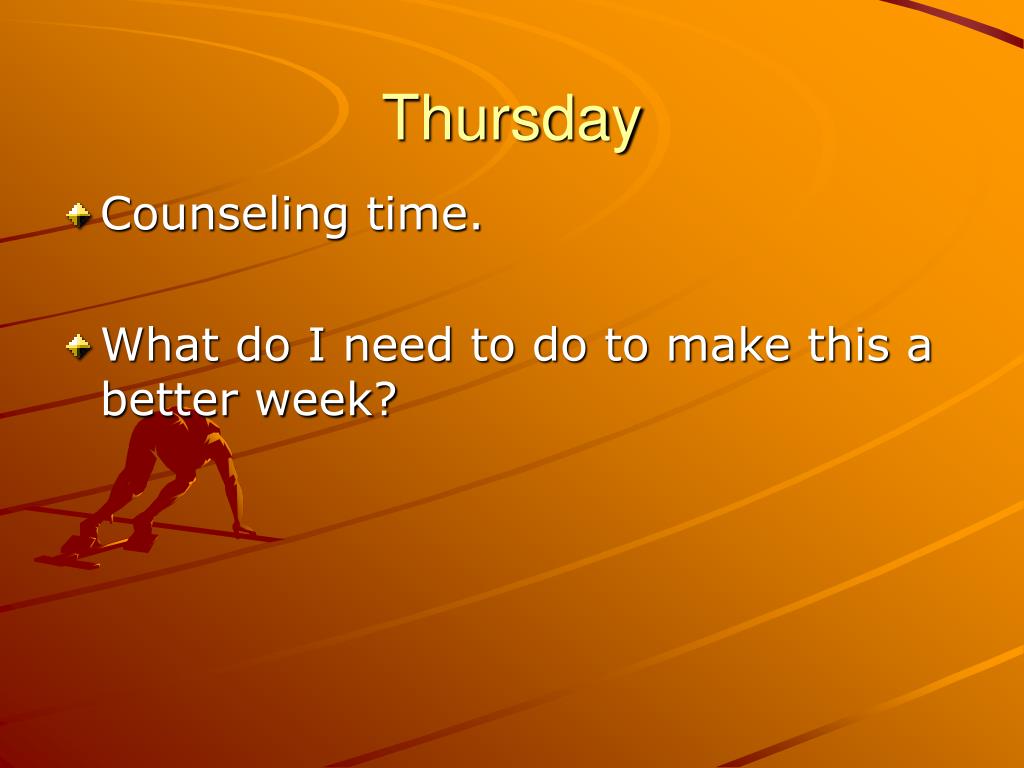 Thursday

Counseling time.

What do I need to do to make this a better week?